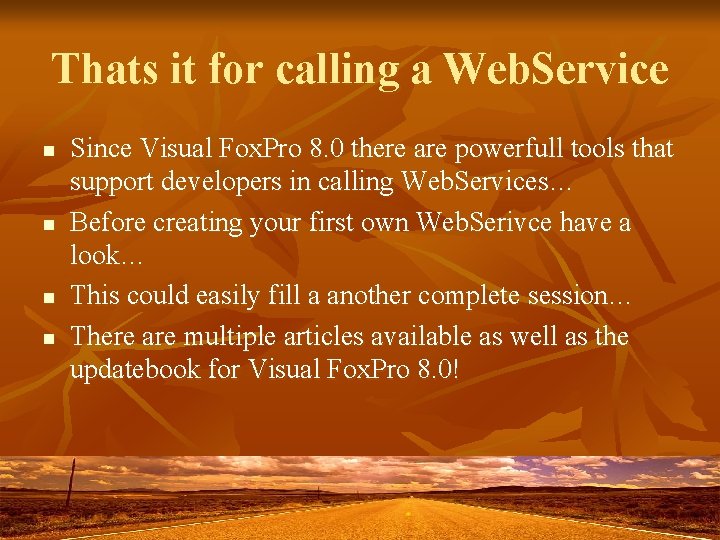 Thats it for calling a WebService

- Since Visual FoxPro 8.0 there are powerfull tools that support developers in calling WebServices…
- Before creating your first own WebSerivce have a look…
- This could easily fill a another complete session…
- There are multiple articles available as well as the updatebook for Visual FoxPro 8.0!